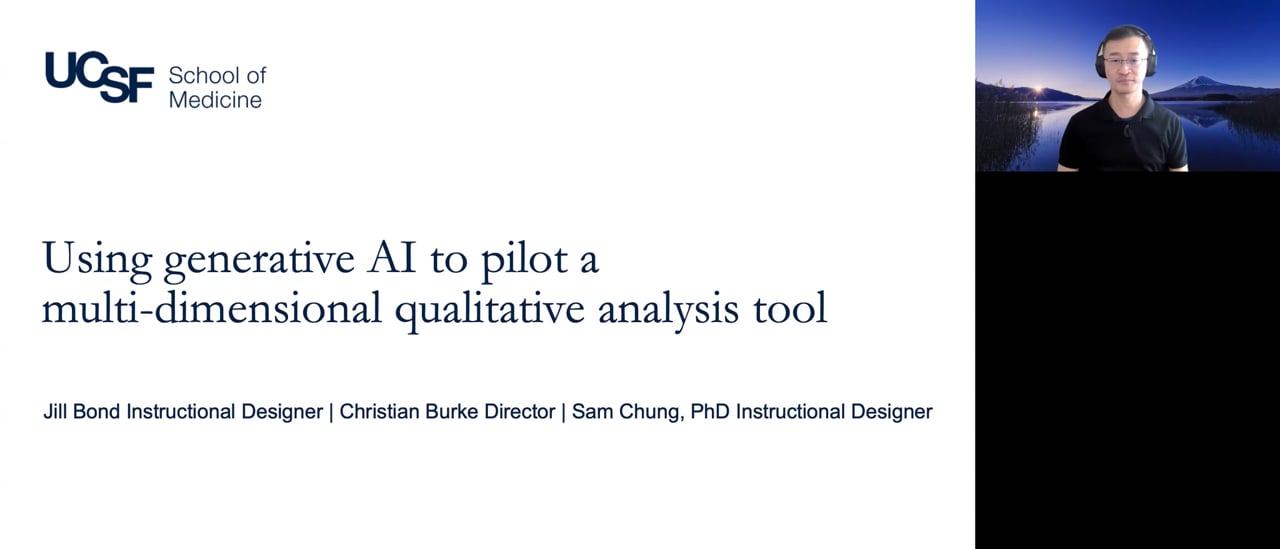 UCSF School of Medicine

Using generative AI to pilot a multi-dimensional qualitative analysis tool

Jill Bond Instructional Designer | Christian Burke Director | Sam Chung, PhD Instructional Designer